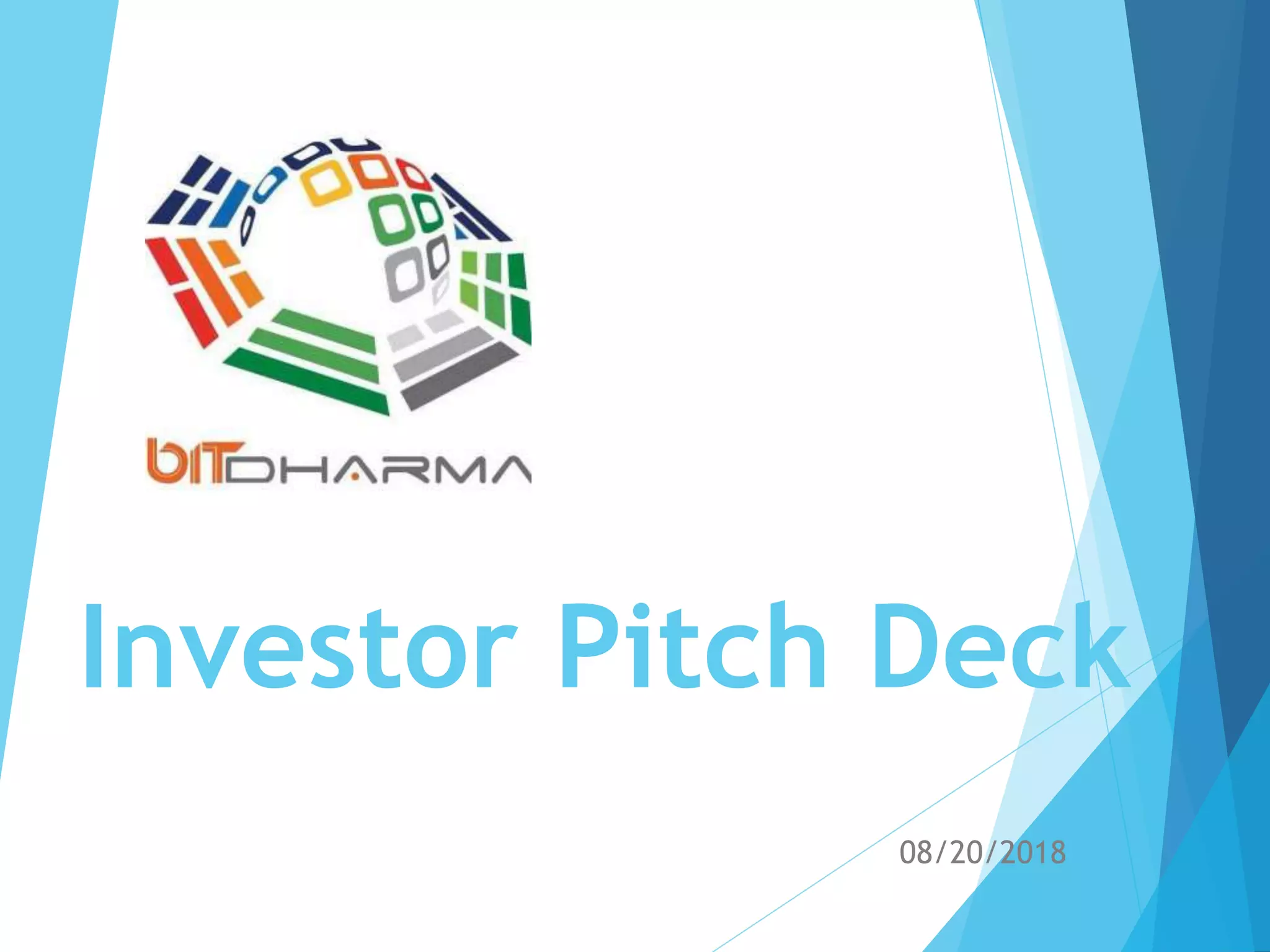 bITDHARMA

Investor Pitch Deck

08/20/2018